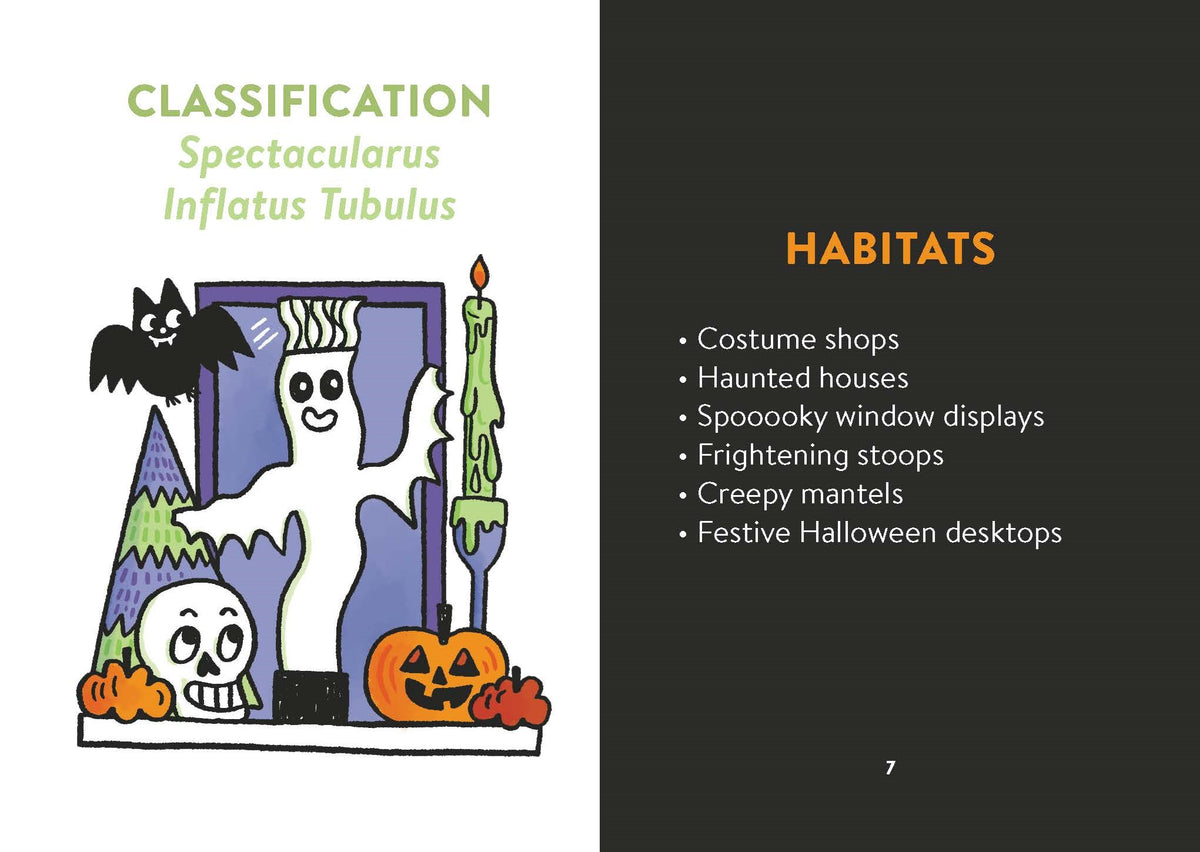 CLASSIFICATION
Spectacularus Inflatus Tubulus

HABITATS

• Costume shops
• Haunted houses
• Spooooky window displays
• Frightening stoops
• Creepy mantels
• Festive Halloween desktops

7